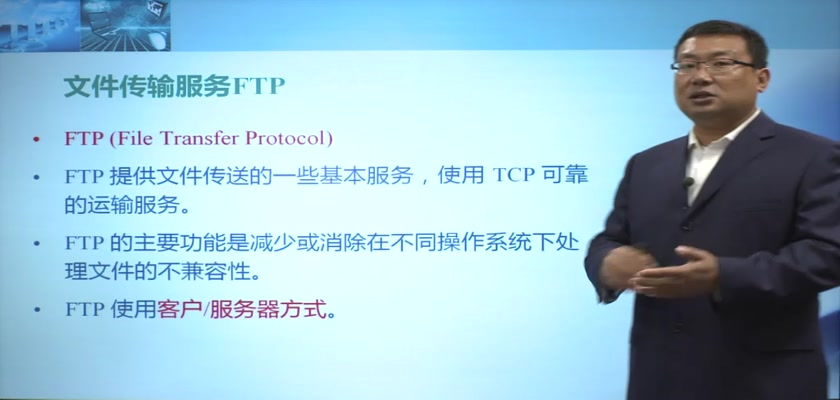 文件传输服务FTP

• FTP (File Transfer Protocol)
• FTP 提供文件传送的一些基本服务，使用 TCP 可靠的运输服务。
• FTP 的主要功能是减少或消除在不同操作系统下处理文件的不兼容性。
• FTP 使用客户/服务器方式。